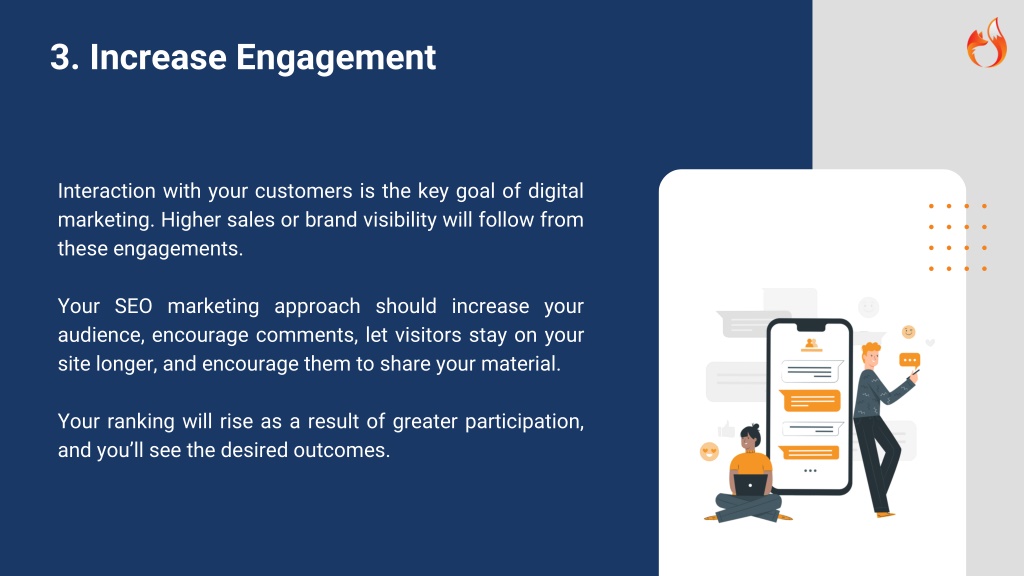 3. Increase Engagement

Interaction with your customers is the key goal of digital marketing. Higher sales or brand visibility will follow from these engagements.

Your SEO marketing approach should increase your audience, encourage comments, let visitors stay on your site longer, and encourage them to share your material.

Your ranking will rise as a result of greater participation, and you'll see the desired outcomes.